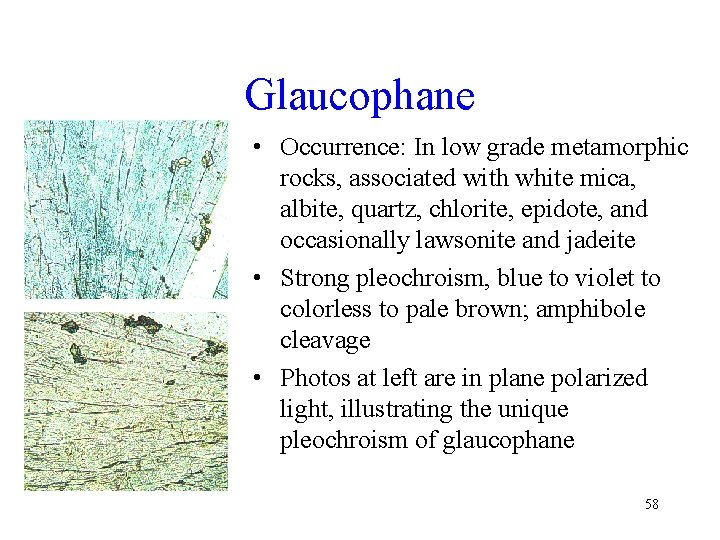 Glaucophane

• Occurrence: In low grade metamorphic rocks, associated with white mica, albite, quartz, chlorite, epidote, and occasionally lawsonite and jadeite

• Strong pleochroism, blue to violet to colorless to pale brown; amphibole cleavage

• Photos at left are in plane polarized light, illustrating the unique pleochroism of glaucophane

58